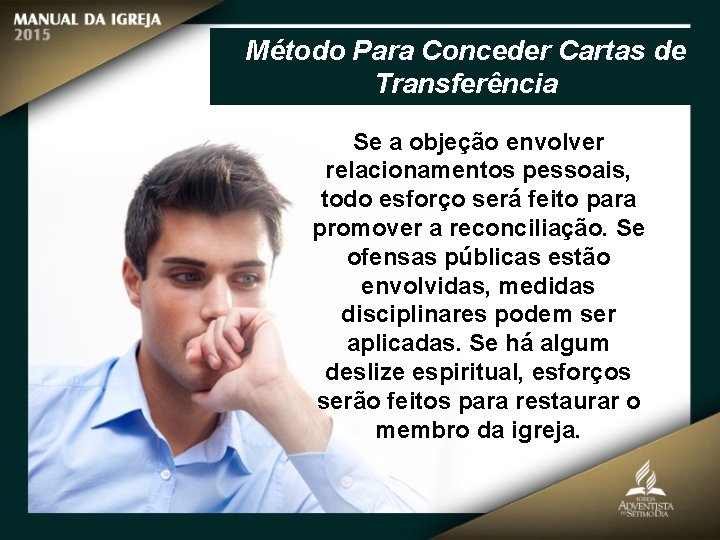 MANUAL DA IGREJA
2015

Método Para Conceder Cartas de Transferência

Se a objeção envolver relacionamentos pessoais, todo esforço será feito para promover a reconciliação. Se ofensas públicas estão envolvidas, medidas disciplinares podem ser aplicadas. Se há algum deslize espiritual, esforços serão feitos para restaurar o membro da igreja.

IGREJA
ADVENTISTA
DO SÉTIMO DIA